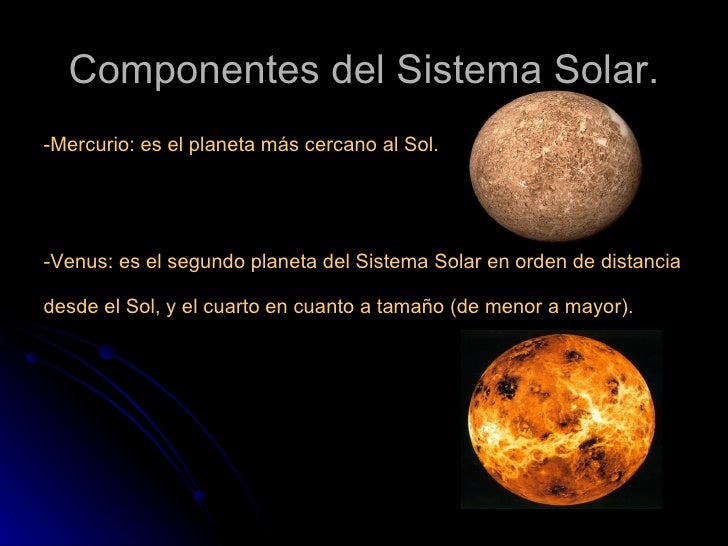 Componentes del Sistema Solar.

-Mercurio: es el planeta más cercano al Sol.

-Venus: es el segundo planeta del Sistema Solar en orden de distancia desde el Sol, y el cuarto en cuanto a tamaño (de menor a mayor).